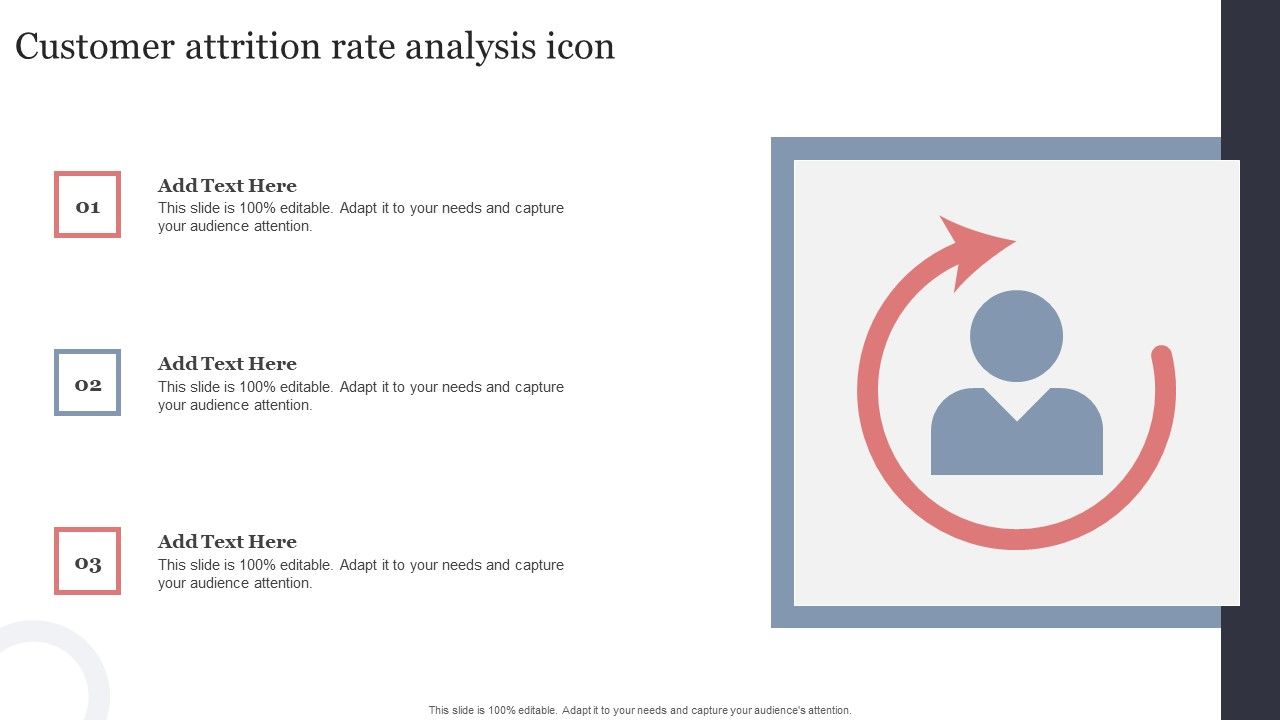 Customer attrition rate analysis icon

01

Add Text Here
This slide is 100% editable. Adapt it to your needs and capture your audience attention.

02

Add Text Here
This slide is 100% editable. Adapt it to your needs and capture your audience attention.

03

Add Text Here
This slide is 100% editable. Adapt it to your needs and capture your audience attention.

This slide is 100% editable. Adapt it to your needs and capture your audience's attention.